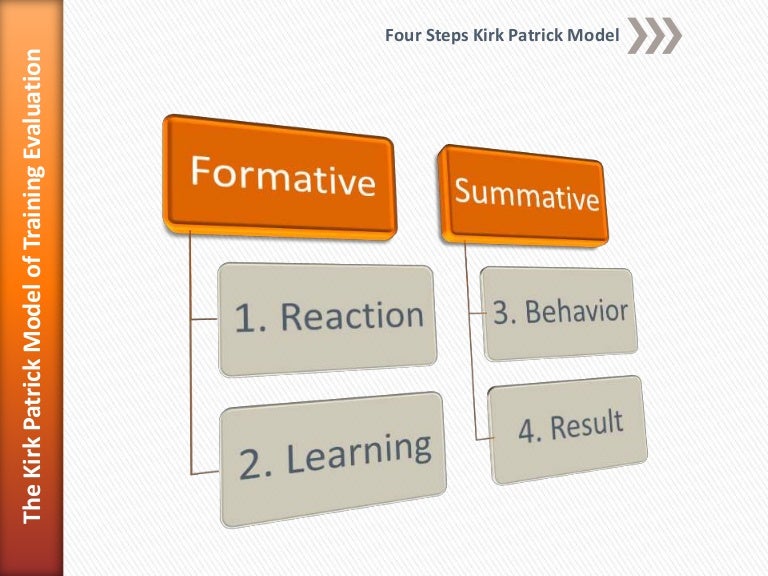 The Kirk Patrick Model of Training Evaluation

Four Steps Kirk Patrick Model

Formative

1. Reaction

2. Learning

Summative

3. Behavior

4. Result